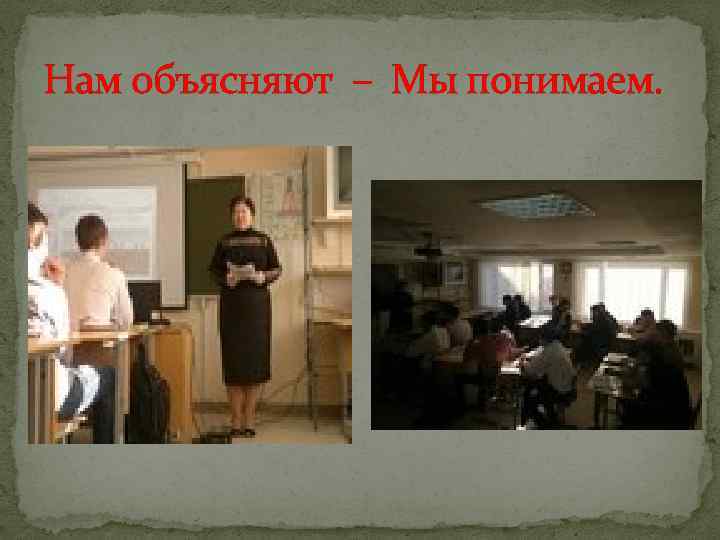 Нам объясняют – Мы понимаем.